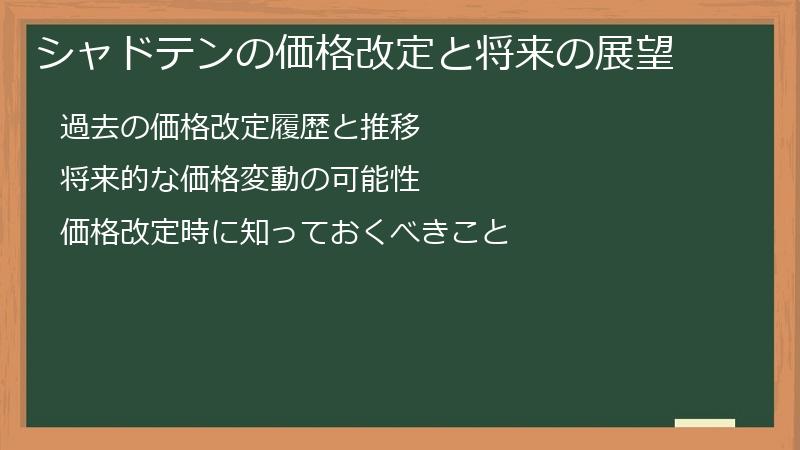 シャドテンの価格改定と将来の展望

過去の価格改定履歴と推移

将来的な価格変動の可能性

価格改定時に知っておくべきこと